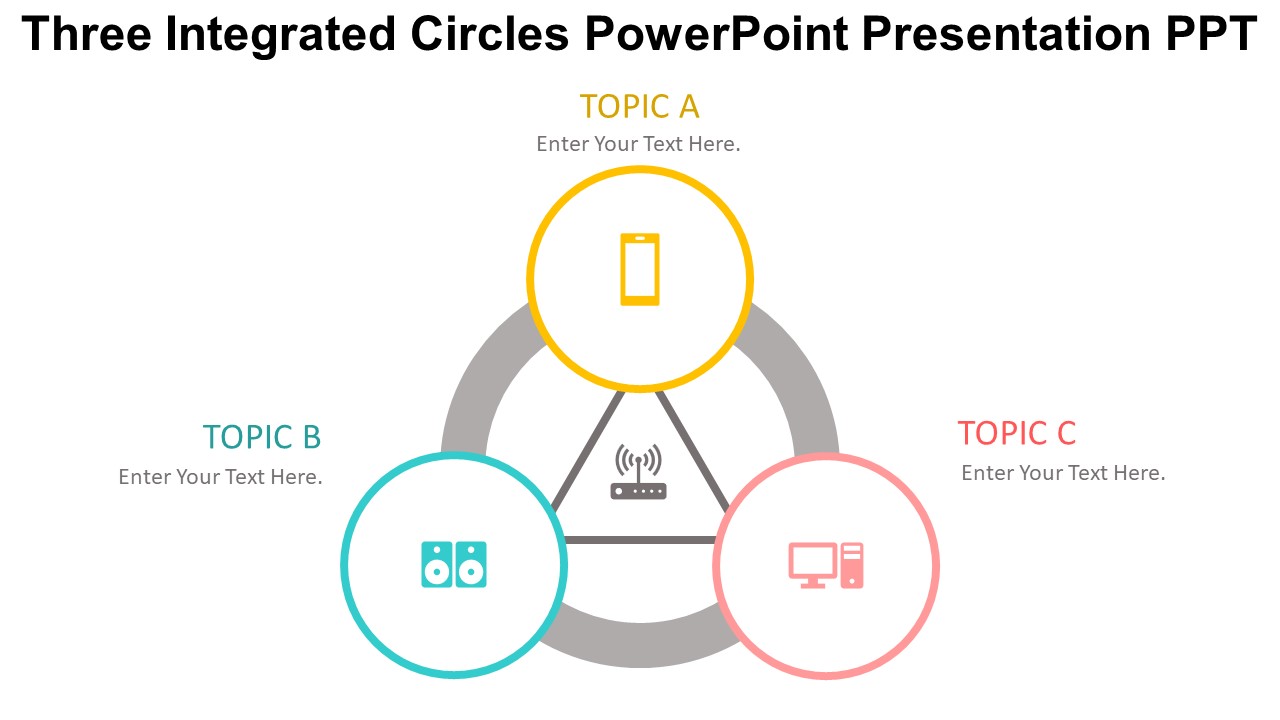 Three Integrated Circles PowerPoint Presentation PPT

TOPIC A
Enter Your Text Here.

TOPIC B
Enter Your Text Here.

TOPIC C
Enter Your Text Here.